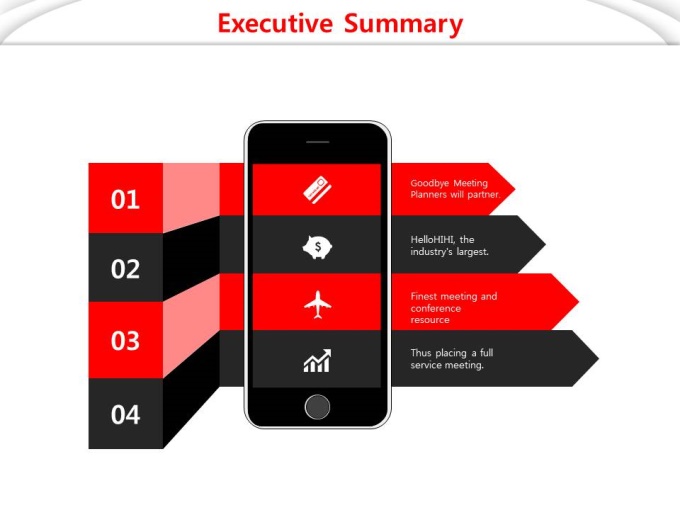 Executive Summary

01

02

03

04

Goodbye Meeting Planners will partner.

HelloHIHI, the industry's largest.

Finest meeting and conference resource

Thus placing a full service meeting.